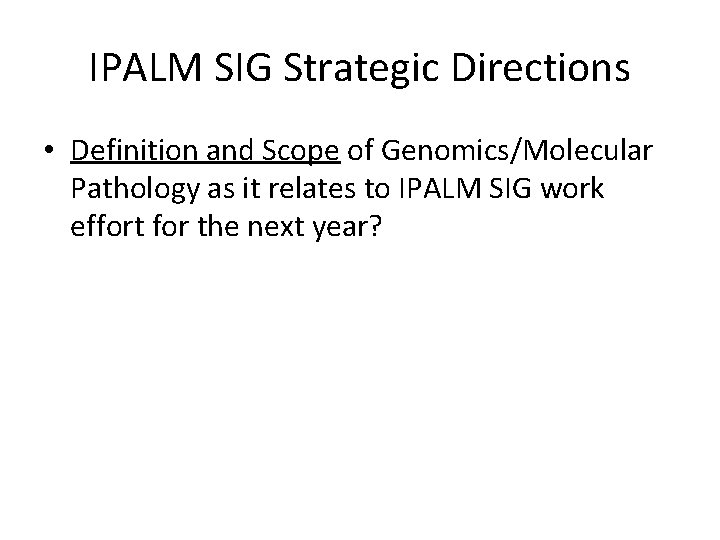 IPALM SIG Strategic Directions

• Definition and Scope of Genomics/Molecular Pathology as it relates to IPALM SIG work effort for the next year?